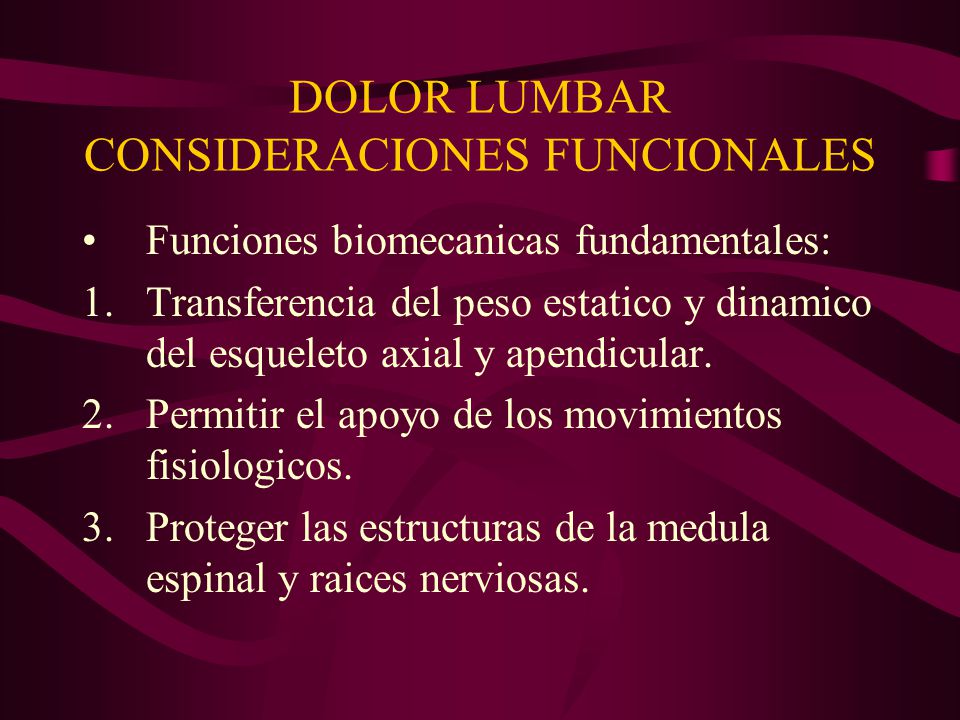 DOLOR LUMBAR
CONSIDERACIONES FUNCIONALES

• Funciones biomecanicas fundamentales:
1. Transferencia del peso estatico y dinamico del esqueleto axial y apendicular.
2. Permitir el apoyo de los movimientos fisiologicos.
3. Proteger las estructuras de la medula espinal y raices nerviosas.